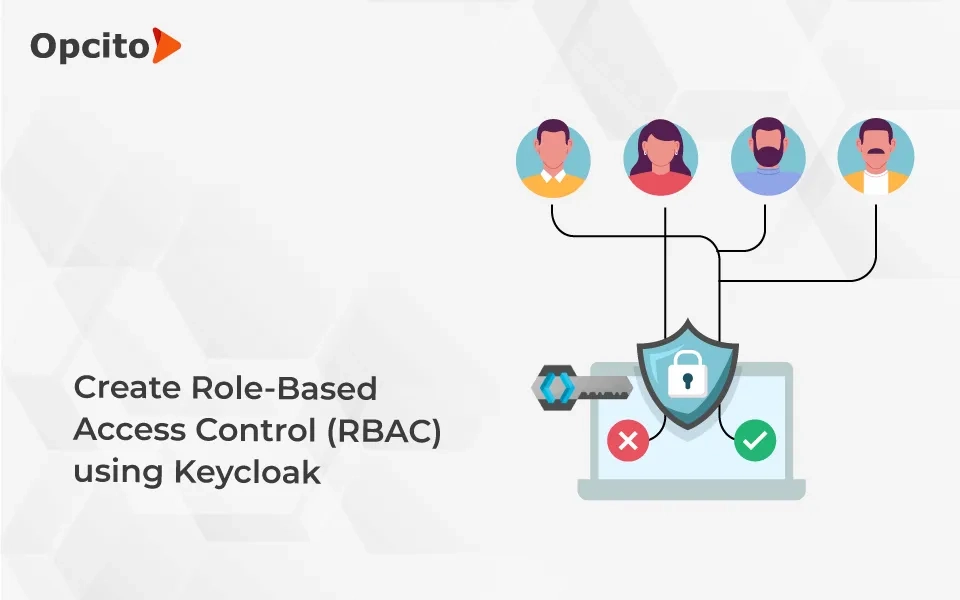 Opcito

Create Role-Based Access Control (RBAC) using Keycloak